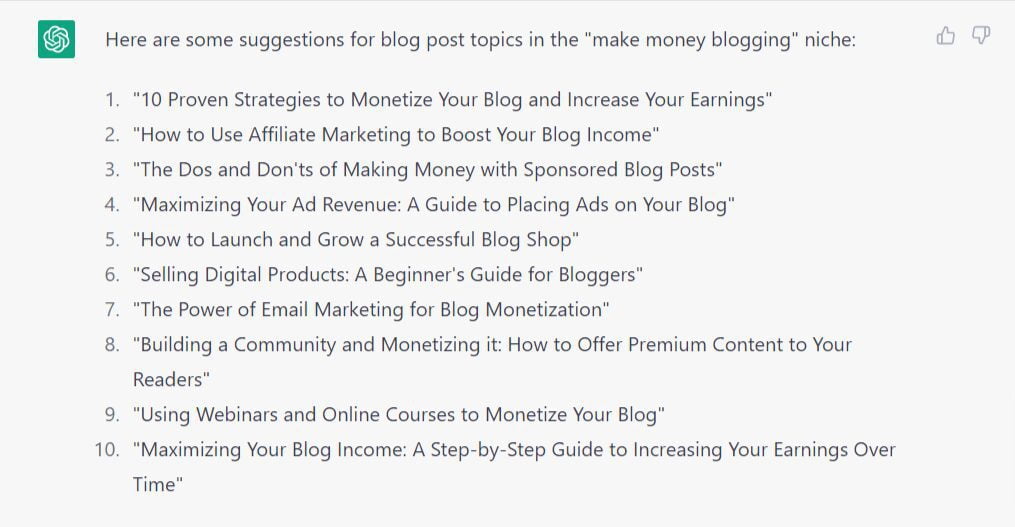 Here are some suggestions for blog post topics in the "make money blogging" niche:

1. "10 Proven Strategies to Monetize Your Blog and Increase Your Earnings"
2. "How to Use Affiliate Marketing to Boost Your Blog Income"
3. "The Dos and Don'ts of Making Money with Sponsored Blog Posts"
4. "Maximizing Your Ad Revenue: A Guide to Placing Ads on Your Blog"
5. "How to Launch and Grow a Successful Blog Shop"
6. "Selling Digital Products: A Beginner's Guide for Bloggers"
7. "The Power of Email Marketing for Blog Monetization"
8. "Building a Community and Monetizing it: How to Offer Premium Content to Your Readers"
9. "Using Webinars and Online Courses to Monetize Your Blog"
10. "Maximizing Your Blog Income: A Step-by-Step Guide to Increasing Your Earnings Over Time"